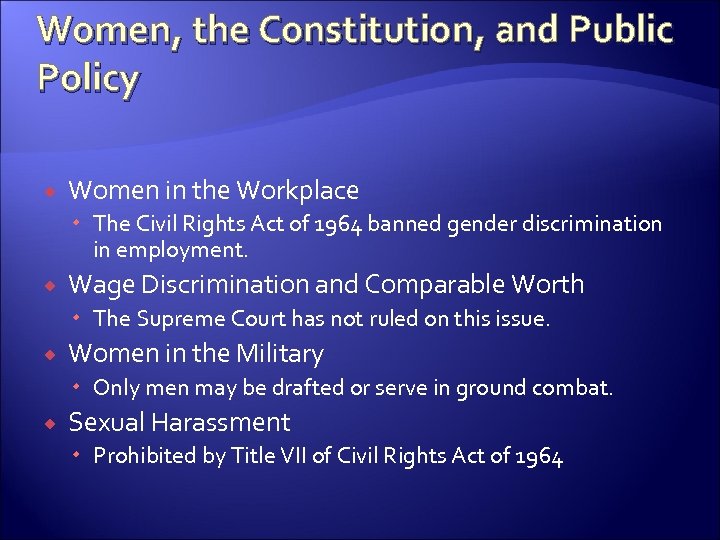 Women, the Constitution, and Public Policy

Women in the Workplace
The Civil Rights Act of 1964 banned gender discrimination in employment.
Wage Discrimination and Comparable Worth
The Supreme Court has not ruled on this issue.
Women in the Military
Only men may be drafted or serve in ground combat.
Sexual Harassment
Prohibited by Title VII of Civil Rights Act of 1964